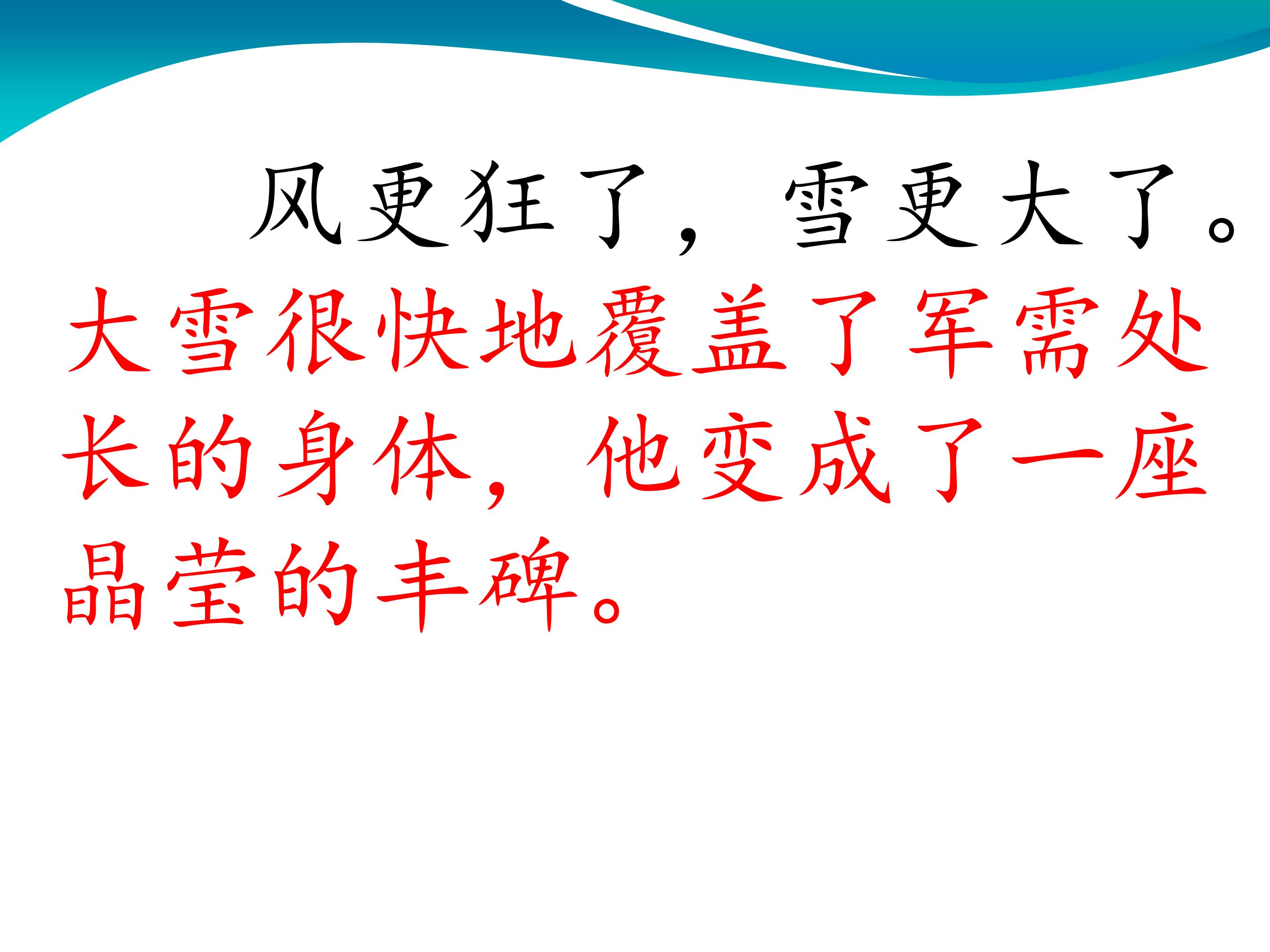 风更狂了，雪更大了。大雪很快地覆盖了军需处长的身体，他变成了一座晶莹的丰碑。